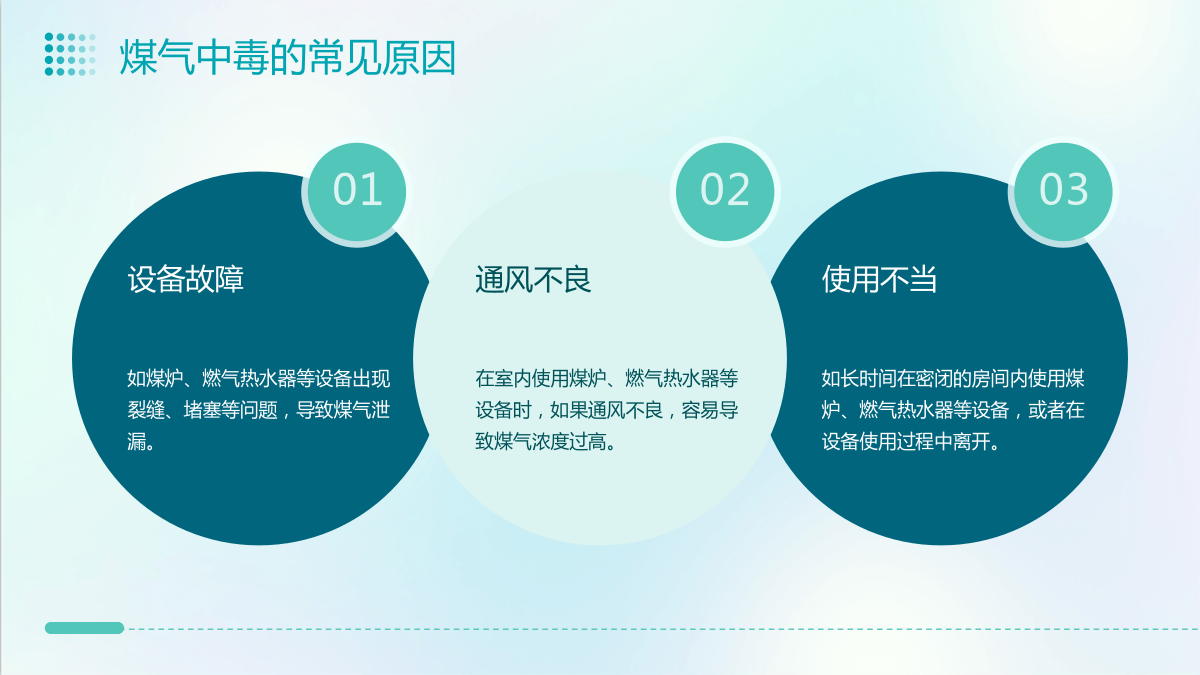 煤气中毒的常见原因

01

设备故障

如煤炉、燃气热水器等设备出现裂缝、堵塞等问题，导致煤气泄漏。

02

通风不良

在室内使用煤炉、燃气热水器等设备时，如果通风不良，容易导致煤气浓度过高。

03

使用不当

如长时间在密闭的房间内使用煤炉、燃气热水器等设备，或者在设备使用过程中离开。